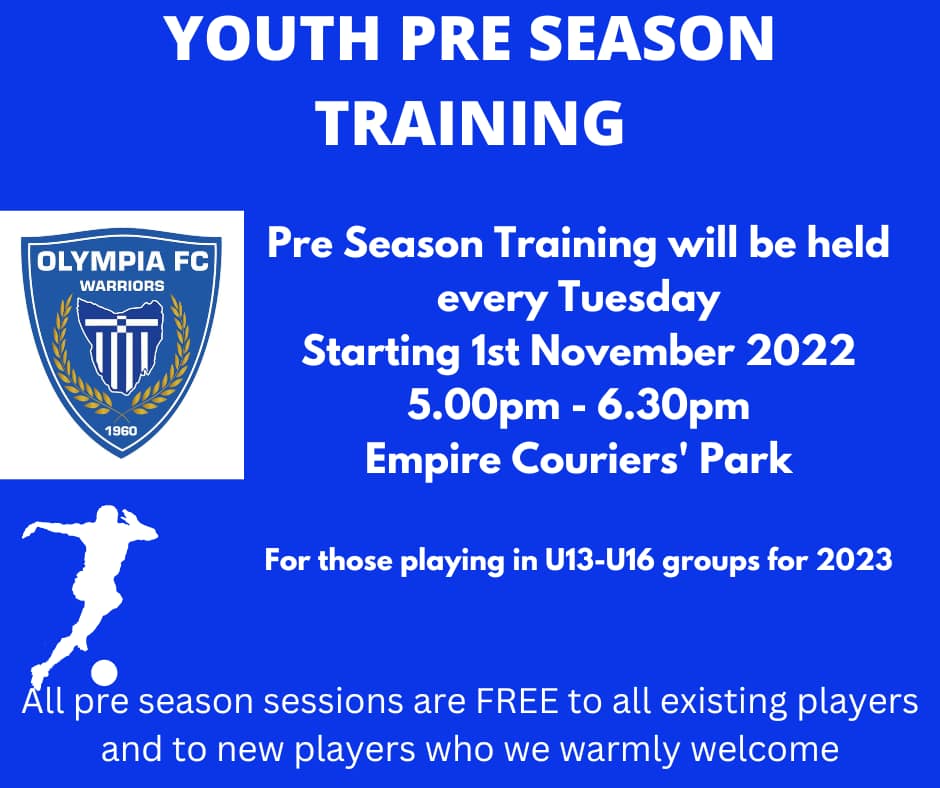 YOUTH PRE SEASON TRAINING

OLYMPIA FC
WARRIORS
1960

Pre Season Training will be held every Tuesday
Starting 1st November 2022
5.00pm - 6.30pm
Empire Couriers' Park

For those playing in U13-U16 groups for 2023

All pre season sessions are FREE to all existing players and to new players who we warmly welcome